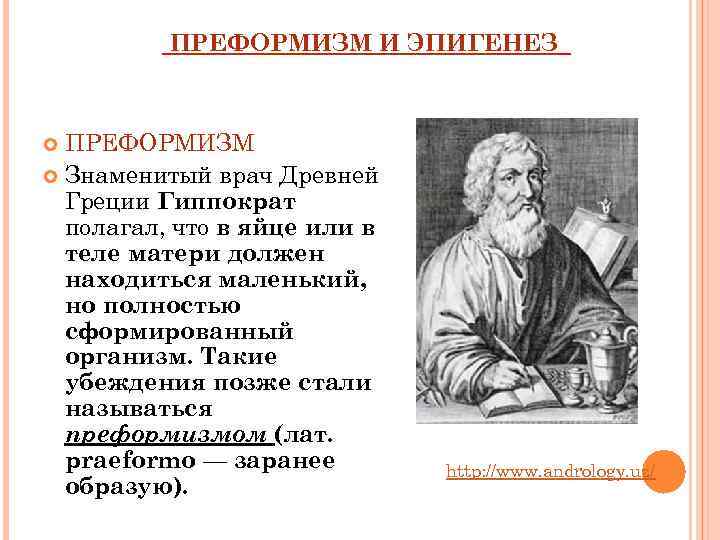 ПРЕФОРМИЗМ И ЭПИГЕНЕЗ

ПРЕФОРМИЗМ

Знаменитый врач Древней Греции Гиппократ полагал, что в яйце или в теле матери должен находиться маленький, но полностью сформированный организм. Такие убеждения позже стали называться преформизмом (лат. praeformo — заранее образую).

http://www.andrology.ua/